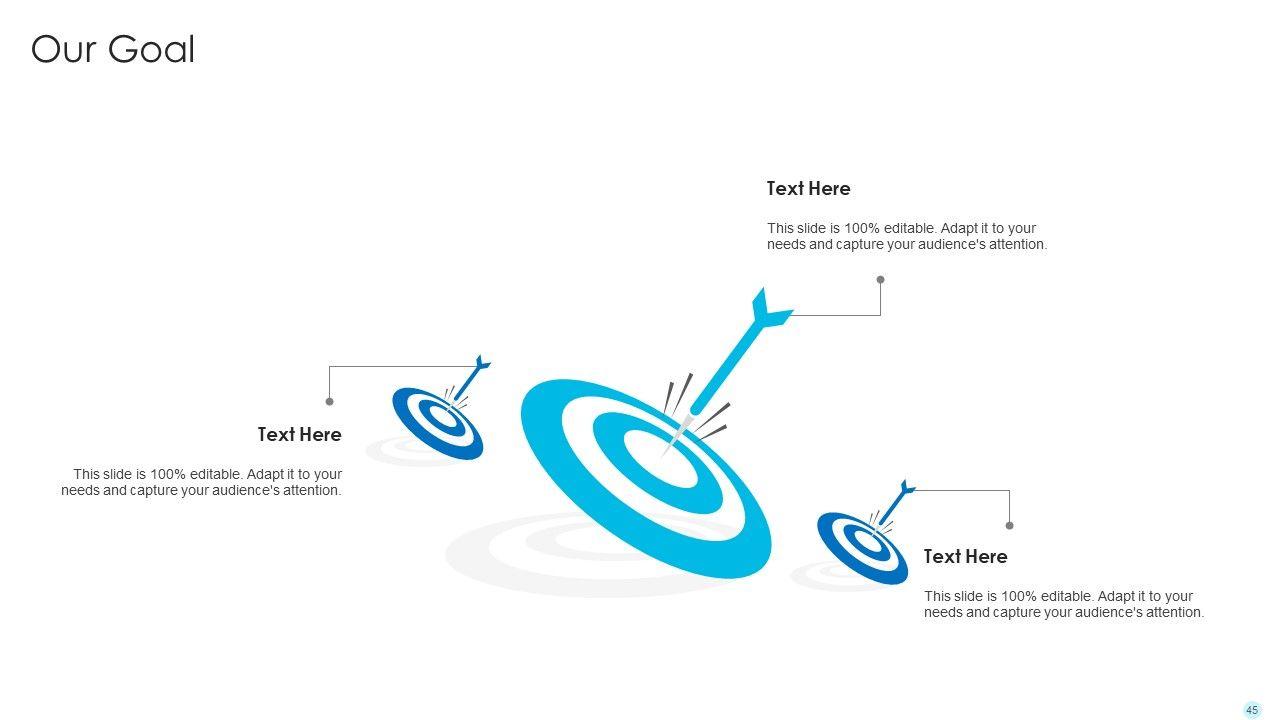 Our Goal

Text Here

This slide is 100% editable. Adapt it to your needs and capture your audience's attention.

Text Here

This slide is 100% editable. Adapt it to your needs and capture your audience's attention.

Text Here

This slide is 100% editable. Adapt it to your needs and capture your audience's attention.

45